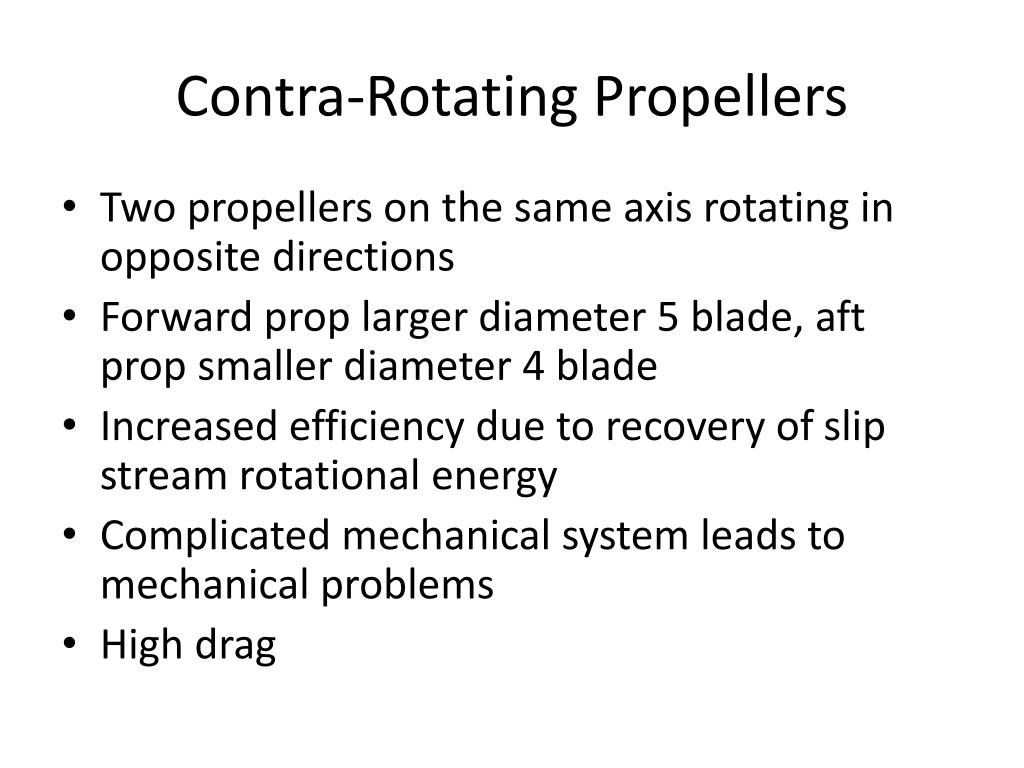 Contra-Rotating Propellers

• Two propellers on the same axis rotating in opposite directions
• Forward prop larger diameter 5 blade, aft prop smaller diameter 4 blade
• Increased efficiency due to recovery of slip stream rotational energy
• Complicated mechanical system leads to mechanical problems
• High drag